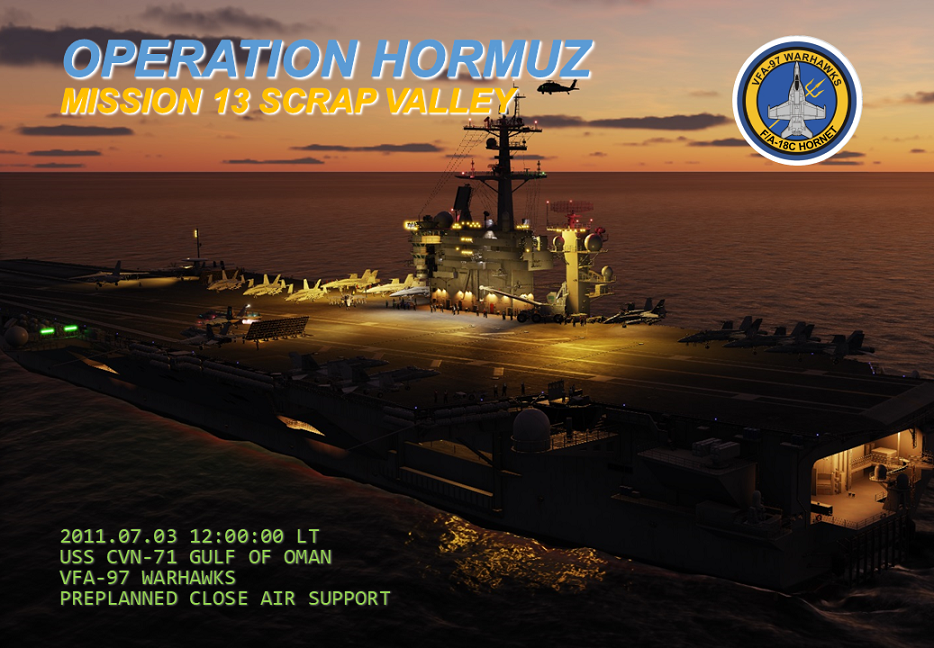 OPERATION HORMUZ
MISSION 13 SCRAP VALLEY

VFA-97 WARHAWKS
F/A-18C HORNET

2011.07.03 12:00:00 LT
USS CVN-71 GULF OF OMAN
VFA-97 WARHAWKS
PREPLANNED CLOSE AIR SUPPORT